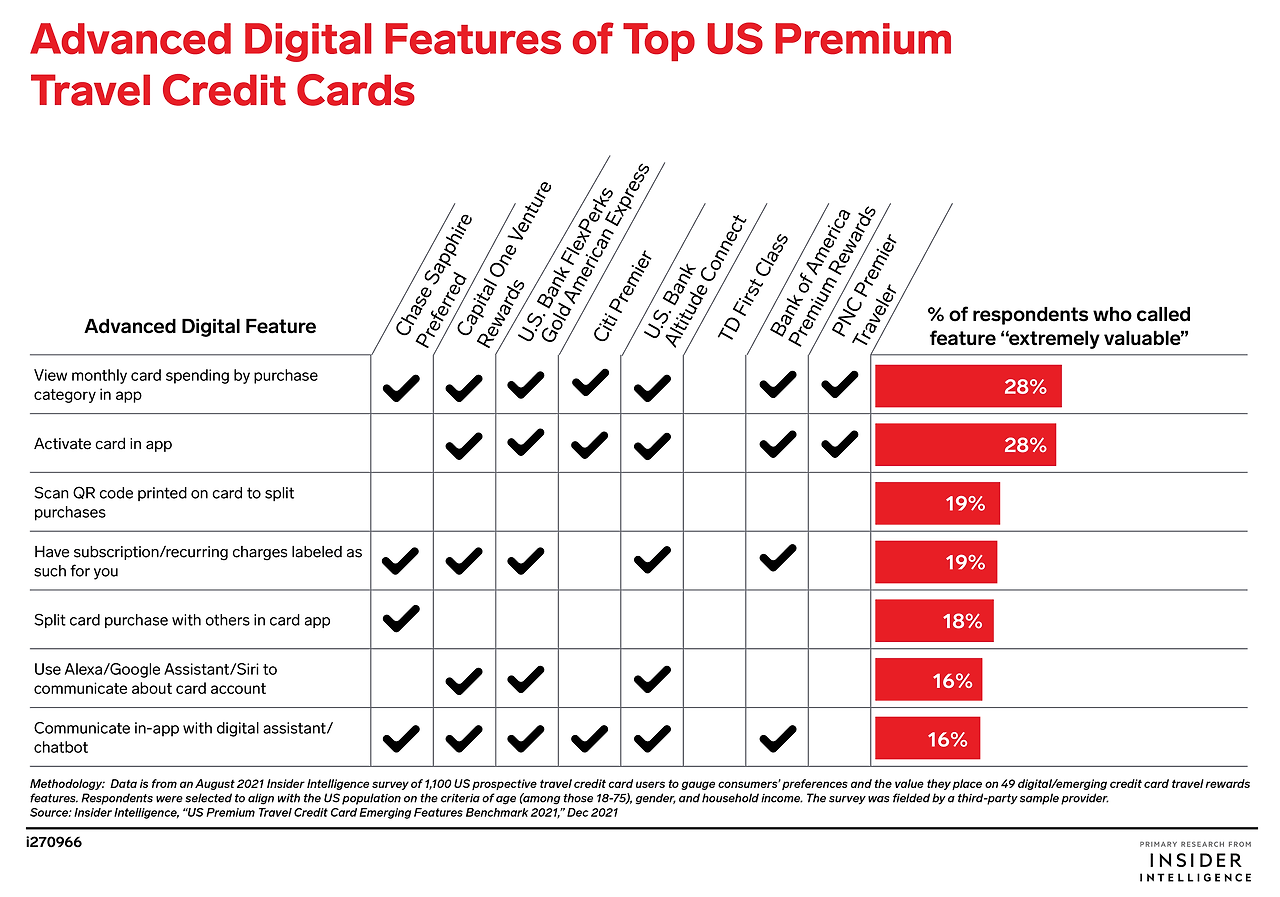 Advanced Digital Features of Top US Premium Travel Credit Cards

| Advanced Digital Feature | Chase Sapphire Preferred | Capital One Venture Rewards | U.S. Bank FlexPerks Gold American Express | Citi Premier | U.S. Bank Altitude Connect | TD First Class | Bank of America Premium Rewards | PNC Premier Traveler | % of respondents who called feature "extremely valuable" |
|---|---|---|---|---|---|---|---|---|---|
| View monthly card spending by purchase category in app | ✓ | ✓ | ✓ | ✓ | ✓ | | ✓ | ✓ | 28% |
| Activate card in app | | ✓ | ✓ | ✓ | ✓ | | ✓ | ✓ | 28% |
| Scan QR code printed on card to split purchases | | | | | | | | | 19% |
| Have subscription/recurring charges labeled as such for you | ✓ | ✓ | ✓ | | ✓ | | ✓ | | 19% |
| Split card purchase with others in card app | ✓ | | | | | | | | 18% |
| Use Alexa/Google Assistant/Siri to communicate about card account | | ✓ | ✓ | | ✓ | | | | 16% |
| Communicate in-app with digital assistant/ chatbot | ✓ | ✓ | ✓ | ✓ | ✓ | | ✓ | | 16% |

Methodology: Data is from an August 2021 Insider Intelligence survey of 1,100 US prospective travel credit card users to gauge consumers' preferences and the value they place on 49 digital/emerging credit card travel rewards features. Respondents were selected to align with the US population on the criteria of age (among those 18-75), gender, and household income. The survey was fielded by a third-party sample provider.
Source: Insider Intelligence, "US Premium Travel Credit Card Emerging Features Benchmark 2021," Dec 2021

i270966

PRIMARY RESEARCH FROM
INSIDER
INTELLIGENCE